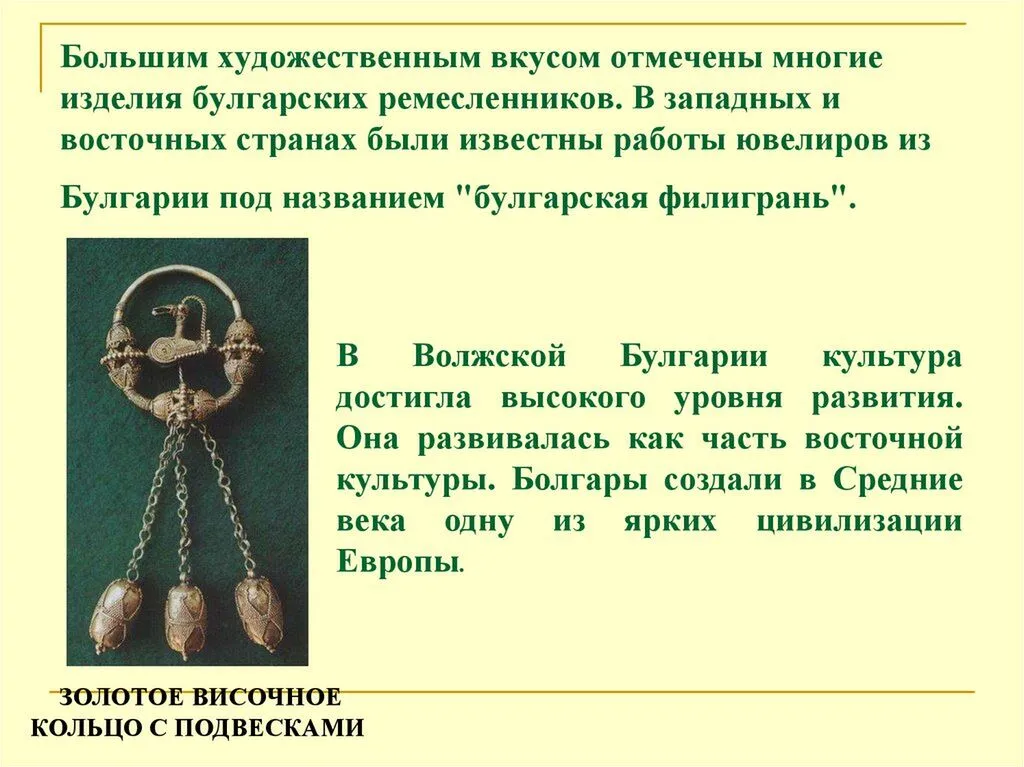 Большим художественным вкусом отмечены многие изделия булгарских ремесленников. В западных и восточных странах были известны работы ювелиров из Булгарии под названием "булгарская филигрань".

В Волжской Булгарии культура достигла высокого уровня развития. Она развивалась как часть восточной культуры. Болгары создали в Средние века одну из ярких цивилизации Европы.

ЗОЛОТОЕ ВИСОЧНОЕ КОЛЬЦО С ПОДВЕСКАМИ